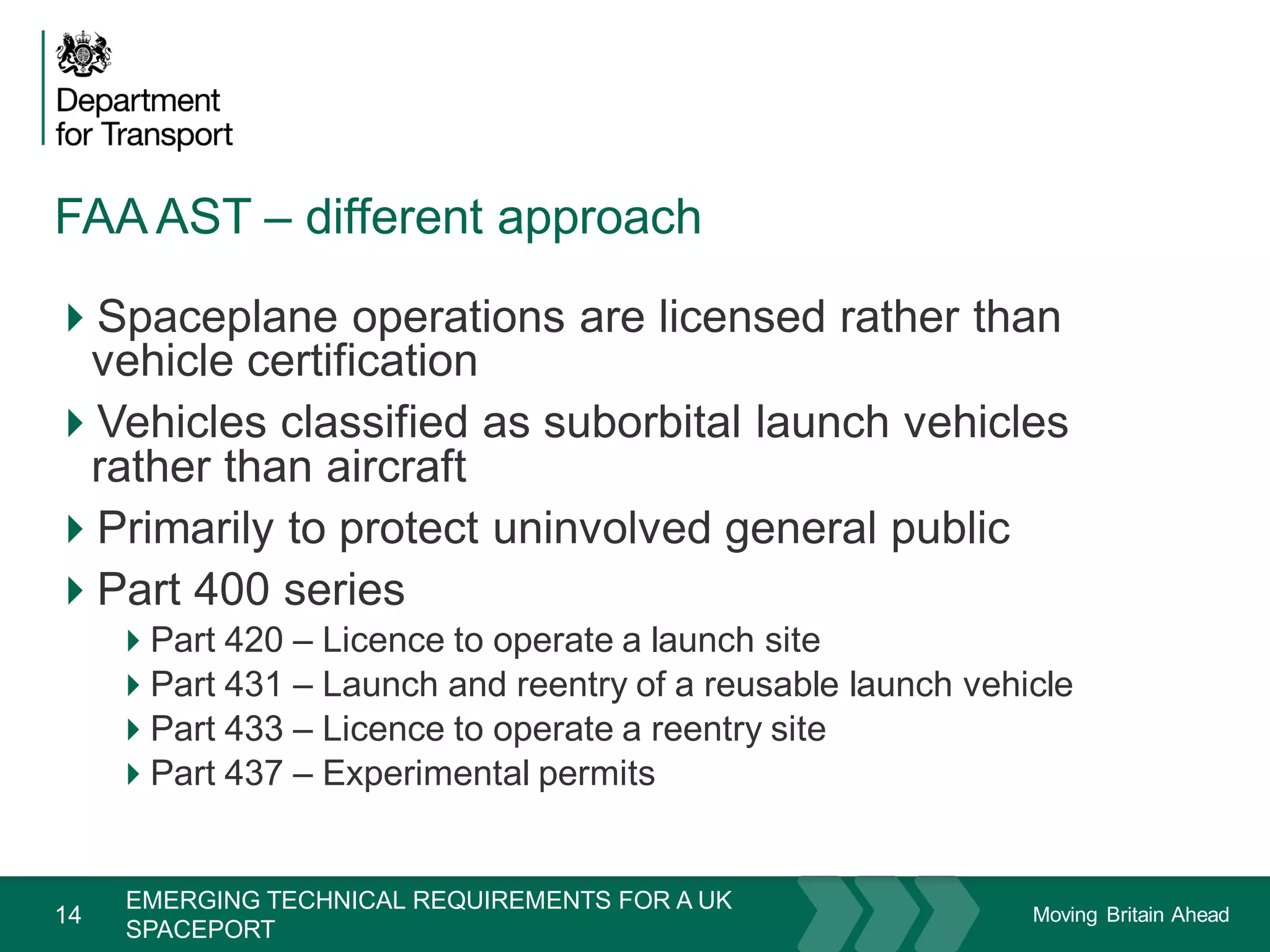 Department for Transport

FAA AST – different approach

Spaceplane operations are licensed rather than vehicle certification

Vehicles classified as suborbital launch vehicles rather than aircraft

Primarily to protect uninvolved general public

Part 400 series

Part 420 – Licence to operate a launch site

Part 431 – Launch and reentry of a reusable launch vehicle

Part 433 – Licence to operate a reentry site

Part 437 – Experimental permits

14 EMERGING TECHNICAL REQUIREMENTS FOR A UK SPACEPORT

Moving Britain Ahead